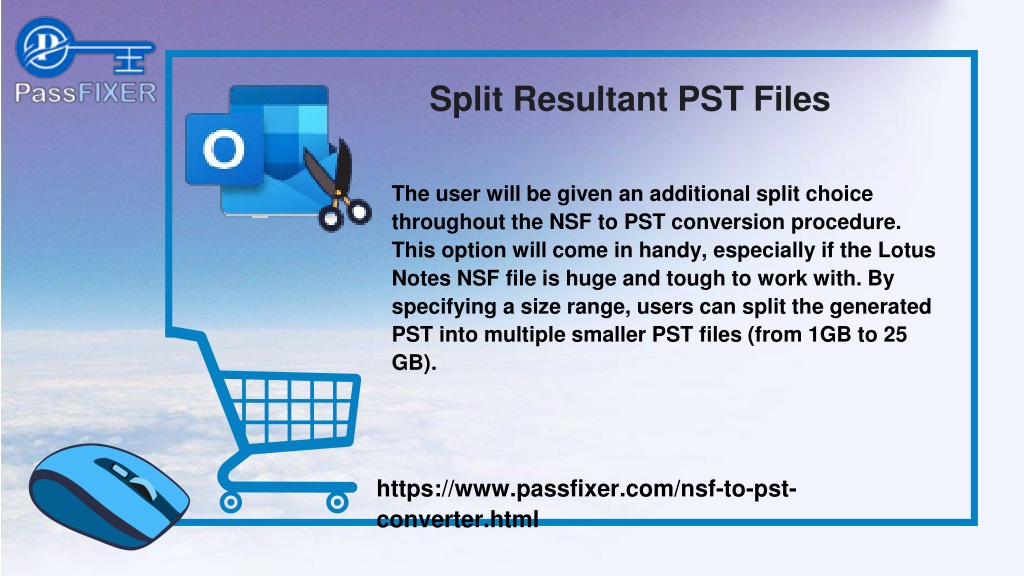 PassFIXER

Split Resultant PST Files

The user will be given an additional split choice throughout the NSF to PST conversion procedure. This option will come in handy, especially if the Lotus Notes NSF file is huge and tough to work with. By specifying a size range, users can split the generated PST into multiple smaller PST files (from 1GB to 25 GB).

https://www.passfixer.com/nsf-to-pst-converter.html